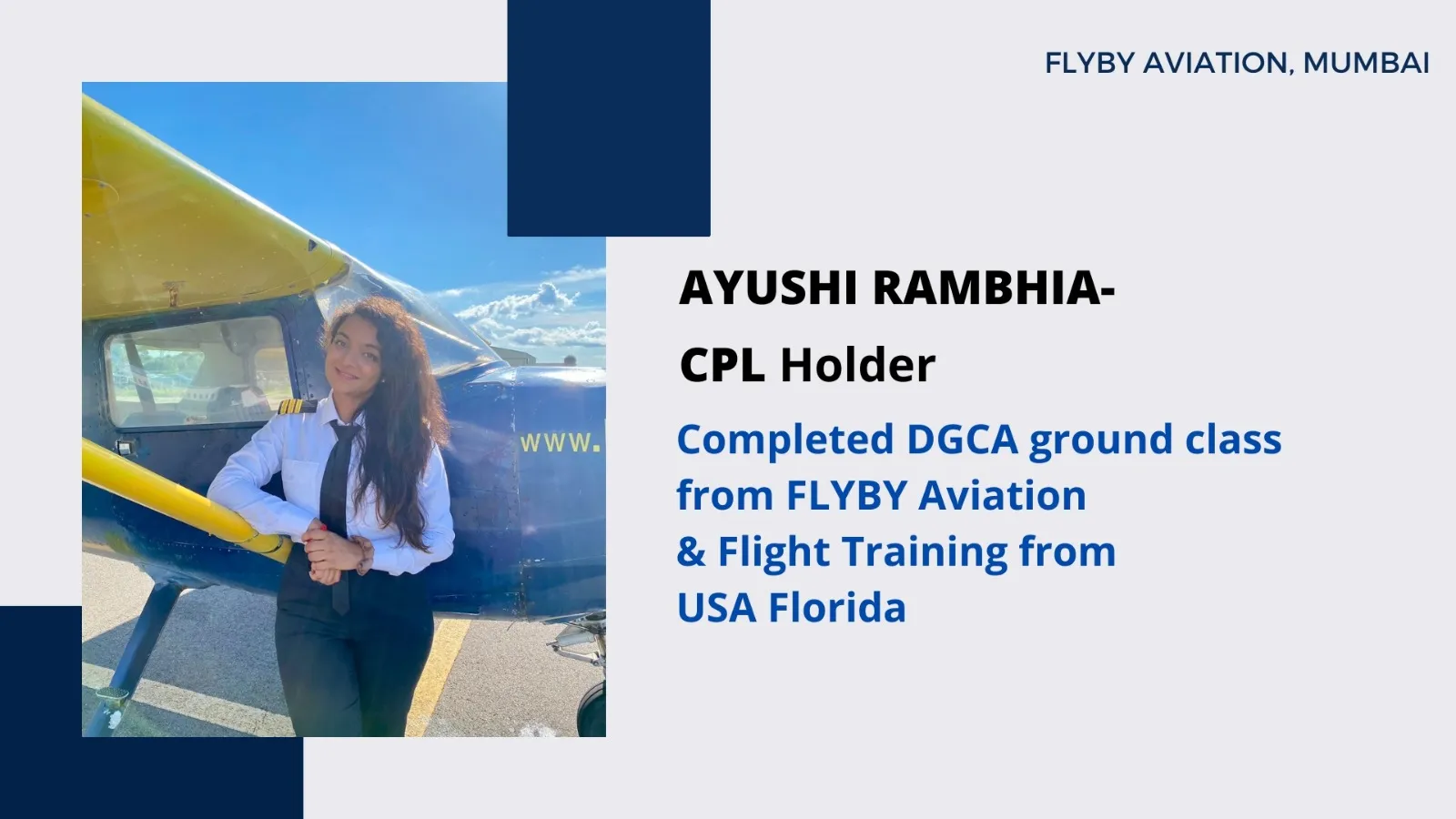 FLYBY AVIATION, MUMBAI

www.

AYUSHI RAMBHIA-

CPL Holder

Completed DGCA ground class from FLYBY Aviation & Flight Training from USA Florida